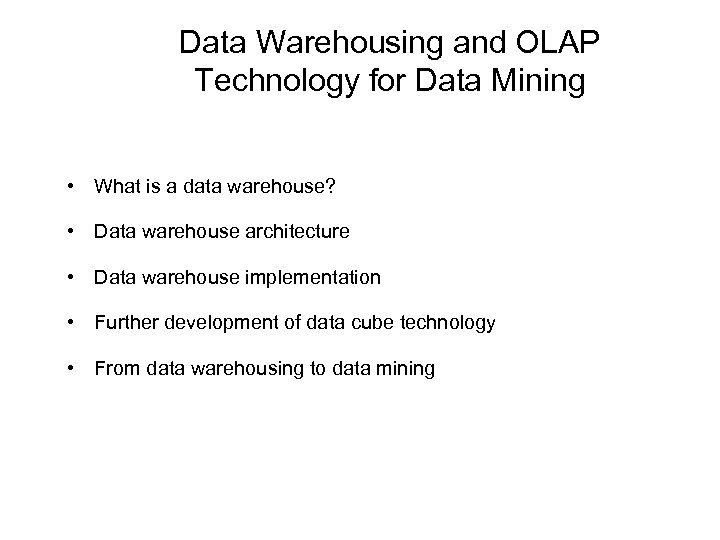 Data Warehousing and OLAP Technology for Data Mining

• What is a data warehouse?
• Data warehouse architecture
• Data warehouse implementation
• Further development of data cube technology
• From data warehousing to data mining